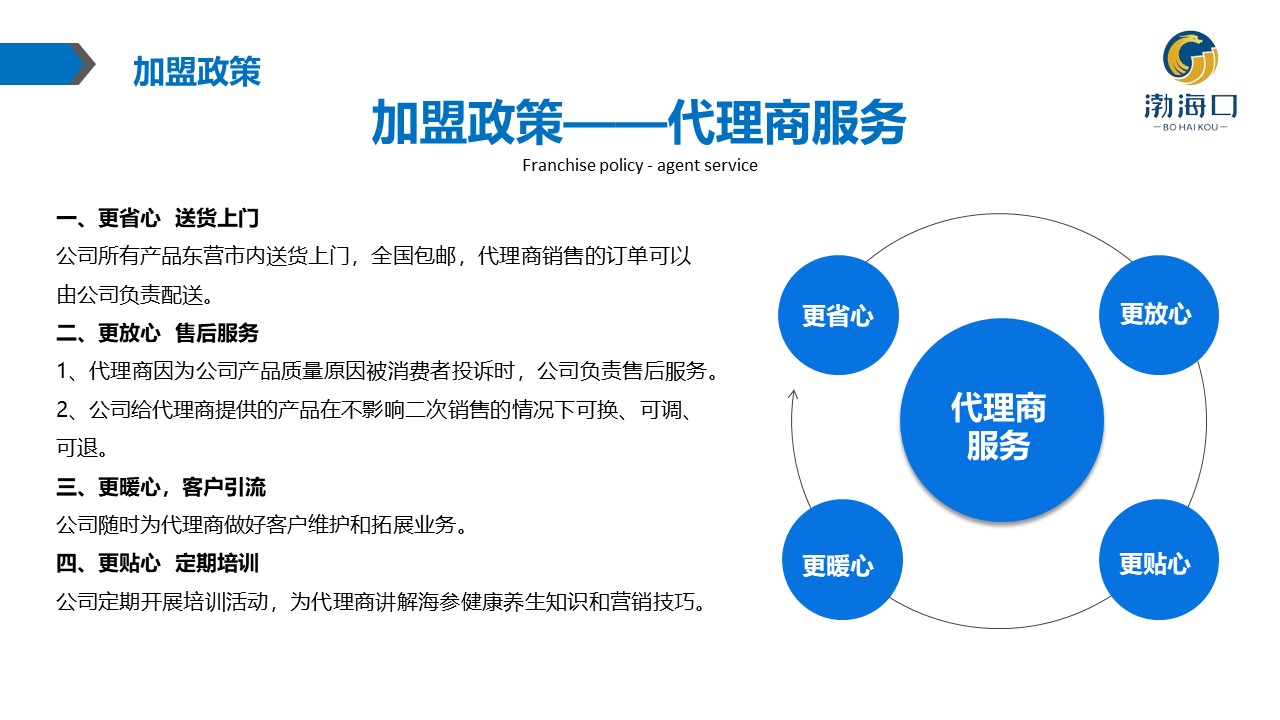 加盟政策

渤海口
— BO HAI KOU —

加盟政策——代理商服务

Franchise policy - agent service

一、更省心 送货上门

公司所有产品东营市内送货上门，全国包邮，代理商销售的订单可以由公司负责配送。

二、更放心 售后服务

1、代理商因为公司产品质量原因被消费者投诉时，公司负责售后服务。

2、公司给代理商提供的产品在不影响二次销售的情况下可换、可调、可退。

三、更暖心，客户引流

公司随时为代理商做好客户维护和拓展业务。

四、更贴心 定期培训

公司定期开展培训活动，为代理商讲解海参健康养生知识和营销技巧。

更省心

更放心

代理商服务

更暖心

更贴心